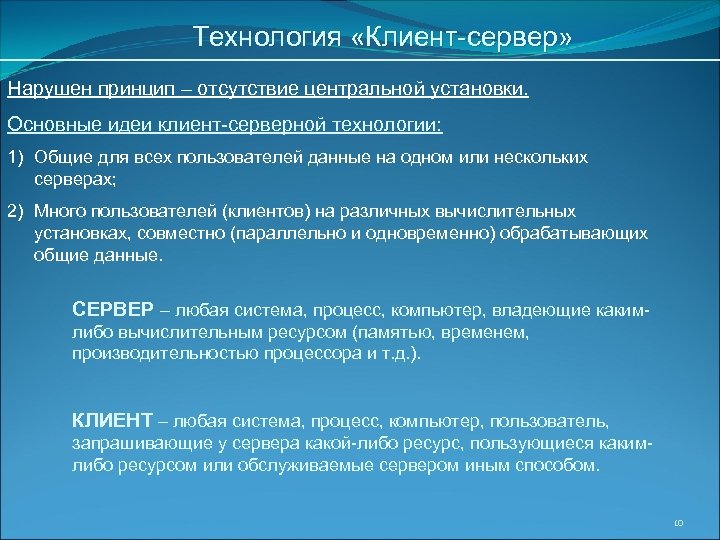 Технология «Клиент-сервер»

Нарушен принцип – отсутствие центральной установки.

Основные идеи клиент-серверной технологии:

1) Общие для всех пользователей данные на одном или нескольких серверах;

2) Много пользователей (клиентов) на различных вычислительных установках, совместно (параллельно и одновременно) обрабатывающих общие данные.

СЕРВЕР – любая система, процесс, компьютер, владеющие каким-либо вычислительным ресурсом (памятью, временем, производительностью процессора и т.д.).

КЛИЕНТ – любая система, процесс, компьютер, пользователь, запрашивающие у сервера какой-либо ресурс, пользующиеся каким-либо ресурсом или обслуживаемые сервером иным способом.

10